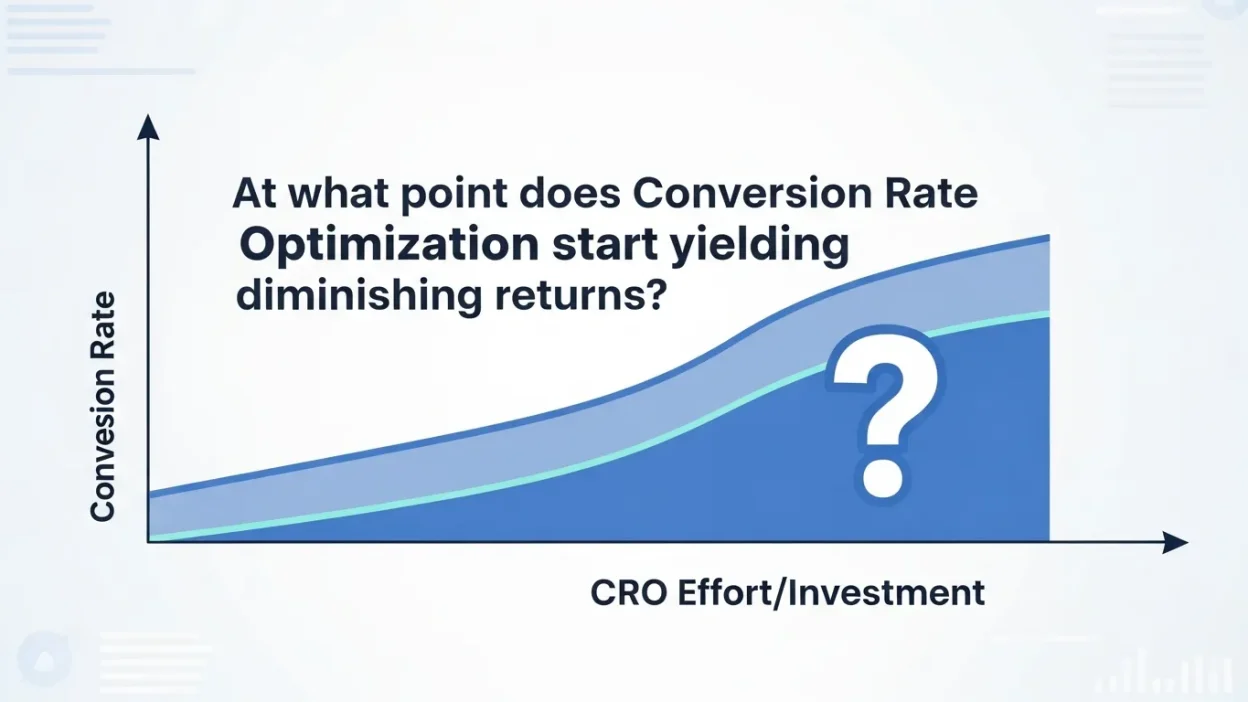 At what point does Conversion Rate Optimization start yielding diminishing returns?

?

Convesion Rate

CRO Effort/Investment